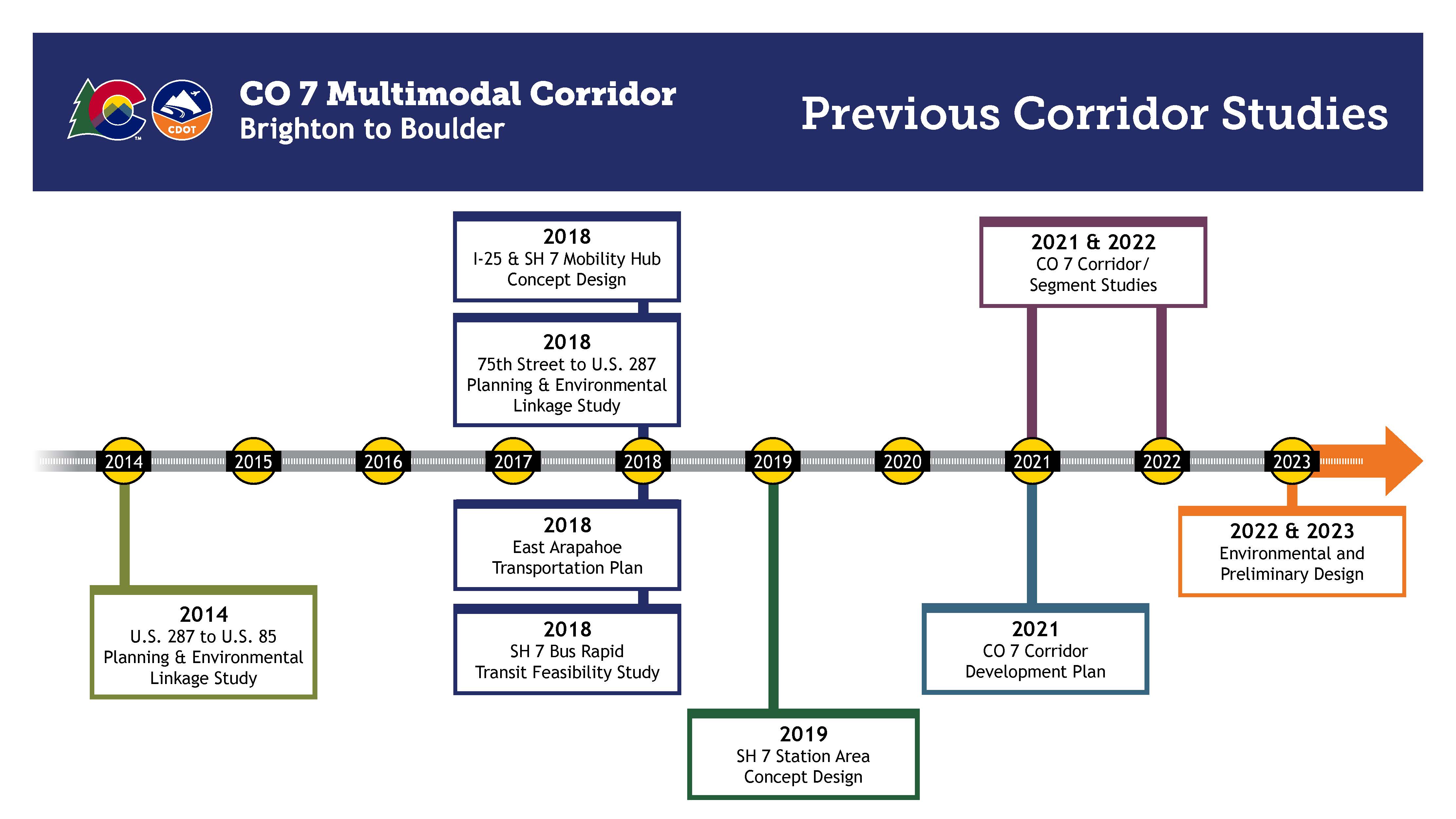 CDOT

CO 7 Multimodal Corridor
Brighton to Boulder

Previous Corridor Studies

2018
I-25 & SH 7 Mobility Hub Concept Design

2018
75th Street to U.S. 287 Planning & Environmental Linkage Study

2021 & 2022
CO 7 Corridor/ Segment Studies

2014 2015 2016 2017 2018 2019 2020 2021 2022 2023

2014
U.S. 287 to U.S. 85 Planning & Environmental Linkage Study

2018
East Arapahoe Transportation Plan

2018
SH 7 Bus Rapid Transit Feasibility Study

2019
SH 7 Station Area Concept Design

2021
CO 7 Corridor Development Plan

2022 & 2023
Environmental and Preliminary Design